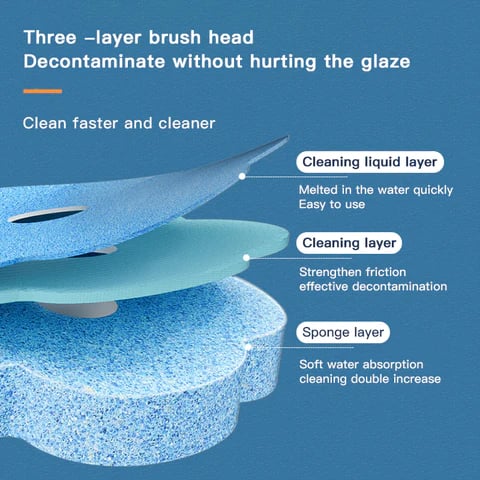 Three –layer brush head
Decontaminate without hurting the glaze

Clean faster and cleaner

Cleaning liquid layer

Melted in the water quickly
Easy to use

Cleaning layer

Strengthen friction
effective decontamination

Sponge layer

Soft water absorption
cleaning double increase